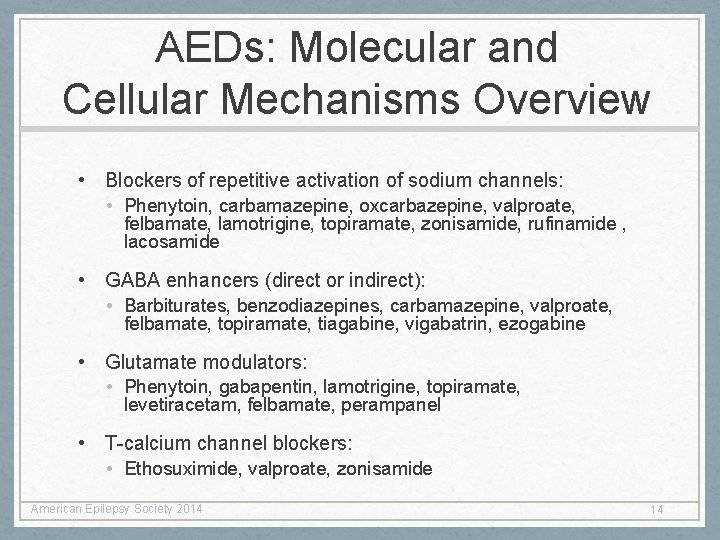 AEDs: Molecular and Cellular Mechanisms Overview

• Blockers of repetitive activation of sodium channels:
  • Phenytoin, carbamazepine, oxcarbazepine, valproate, felbamate, lamotrigine, topiramate, zonisamide, rufinamide , lacosamide

• GABA enhancers (direct or indirect):
  • Barbiturates, benzodiazepines, carbamazepine, valproate, felbamate, topiramate, tiagabine, vigabatrin, ezogabine

• Glutamate modulators:
  • Phenytoin, gabapentin, lamotrigine, topiramate, levetiracetam, felbamate, perampanel

• T-calcium channel blockers:
  • Ethosuximide, valproate, zonisamide

American Epilepsy Society 2014

14